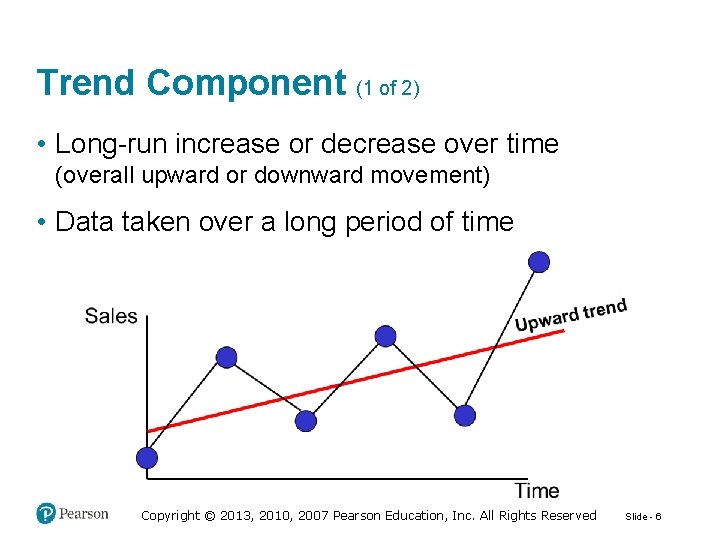 Trend Component (1 of 2)

• Long-run increase or decrease over time
(overall upward or downward movement)

• Data taken over a long period of time

Sales

Upward trend

Time

Pearson

Copyright © 2013, 2010, 2007 Pearson Education, Inc. All Rights Reserved

Slide - 6